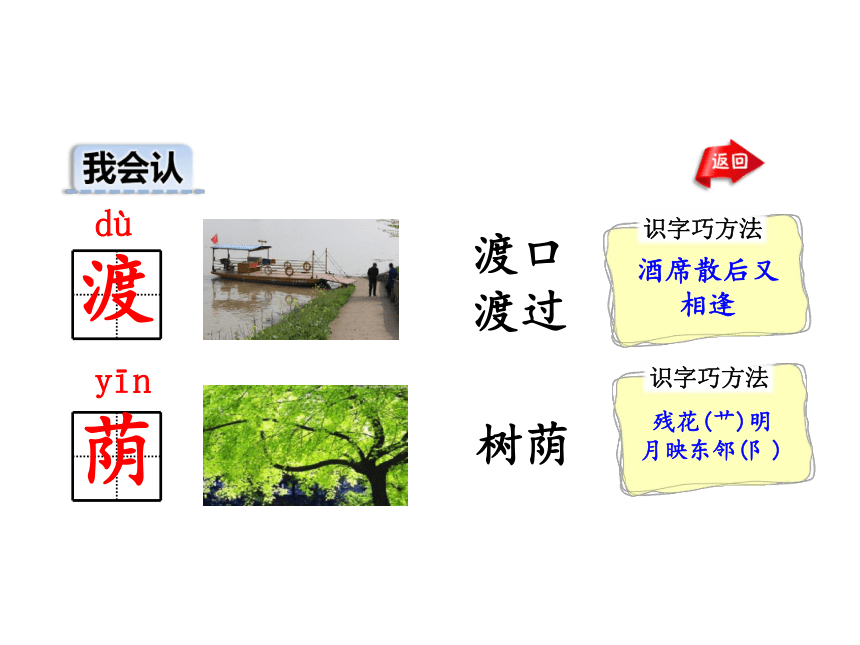 我会认

返回

dù
渡

渡口
渡过

识字巧方法
酒席散后又相逢

yīn
荫

树荫

识字巧方法
残花（艹）明月映东邻（阝）